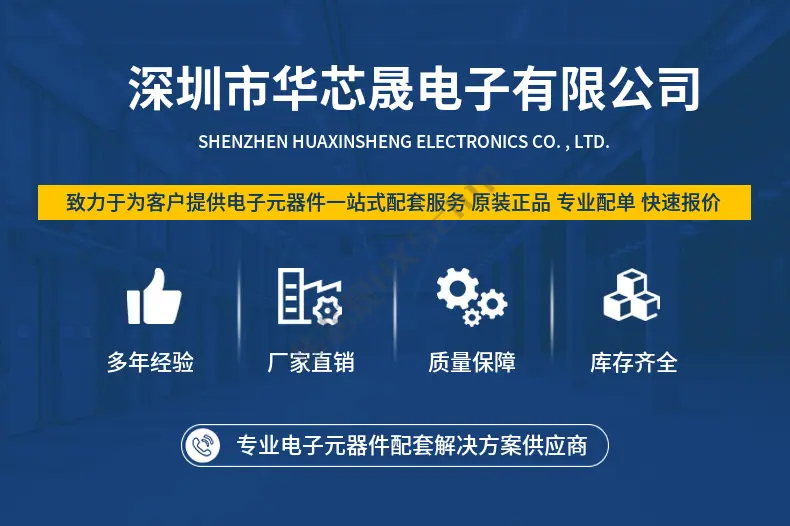 深圳市华芯晟电子有限公司

SHENZHEN HUAXINSHENG ELECTRONICS CO. , LTD.

致力于为客户提供电子元器件一站式配套服务 原装正品 专业配单 快速报价

多年经验

厂家直销

质量保障

库存齐全

专业电子元器件配套解决方案供应商